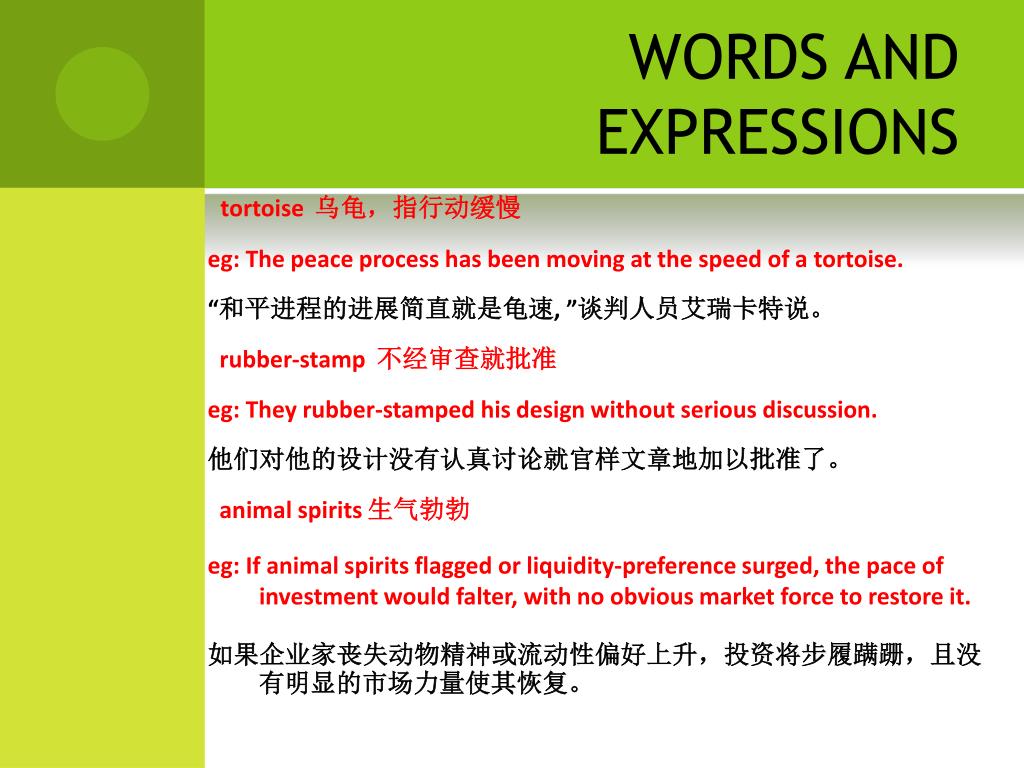 WORDS AND EXPRESSIONS

tortoise 乌龟，指行动缓慢

eg: The peace process has been moving at the speed of a tortoise.

“和平进程的进展简直就是龟速, ”谈判人员艾瑞卡特说。

rubber-stamp 不经审查就批准

eg: They rubber-stamped his design without serious discussion.

他们对他的设计没有认真讨论就官样文章地加以批准了。

animal spirits 生气勃勃

eg: If animal spirits flagged or liquidity-preference surged, the pace of investment would falter, with no obvious market force to restore it.

如果企业家丧失动物精神或流动性偏好上升，投资将步履蹒跚，且没有明显的市场力量使其恢复。